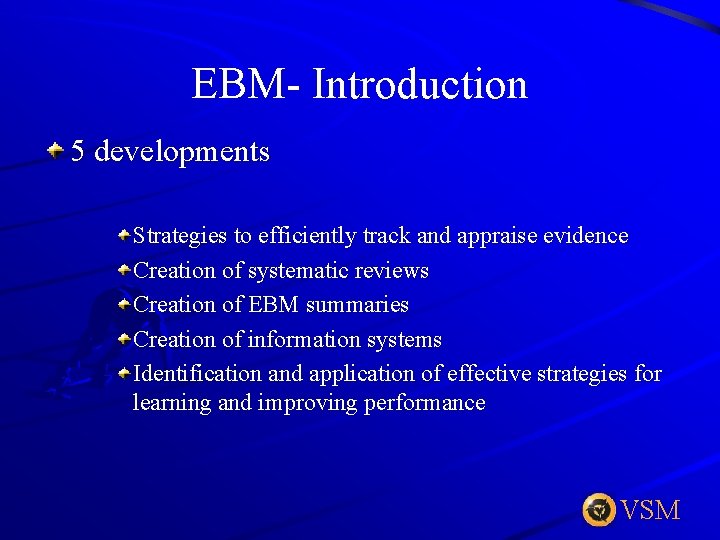 EBM- Introduction

5 developments

Strategies to efficiently track and appraise evidence
Creation of systematic reviews
Creation of EBM summaries
Creation of information systems
Identification and application of effective strategies for learning and improving performance

VSM